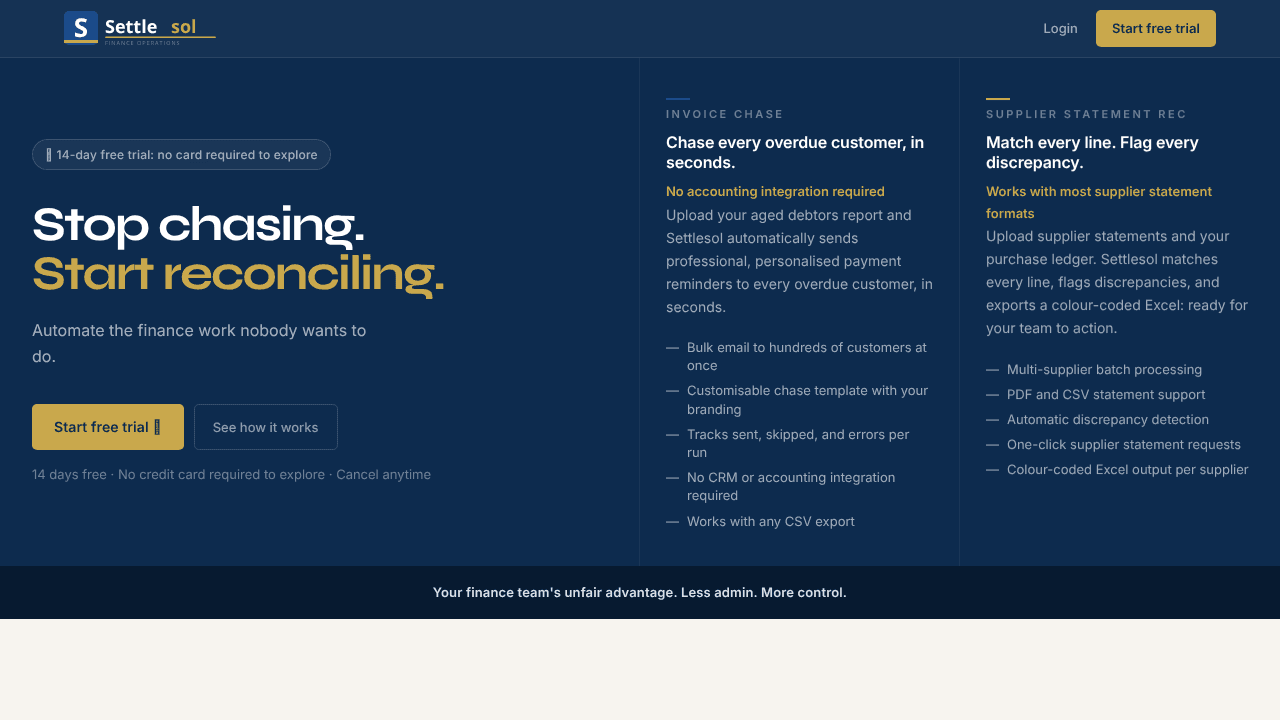 S Settle sol
FINANCE OPERATIONS

Login

Start free trial

14-day free trial: no card required to explore

Stop chasing.
Start reconciling.

Automate the finance work nobody wants to do.

Start free trial

See how it works

14 days free · No credit card required to explore · Cancel anytime

INVOICE CHASE

Chase every overdue customer, in seconds.

No accounting integration required

Upload your aged debtors report and Settlesol automatically sends professional, personalised payment reminders to every overdue customer, in seconds.

— Bulk email to hundreds of customers at once
— Customisable chase template with your branding
— Tracks sent, skipped, and errors per run
— No CRM or accounting integration required
— Works with any CSV export

SUPPLIER STATEMENT REC

Match every line. Flag every discrepancy.

Works with most supplier statement formats

Upload supplier statements and your purchase ledger. Settlesol matches every line, flags discrepancies, and exports a colour-coded Excel: ready for your team to action.

— Multi-supplier batch processing
— PDF and CSV statement support
— Automatic discrepancy detection
— One-click supplier statement requests
— Colour-coded Excel output per supplier

Your finance team's unfair advantage. Less admin. More control.